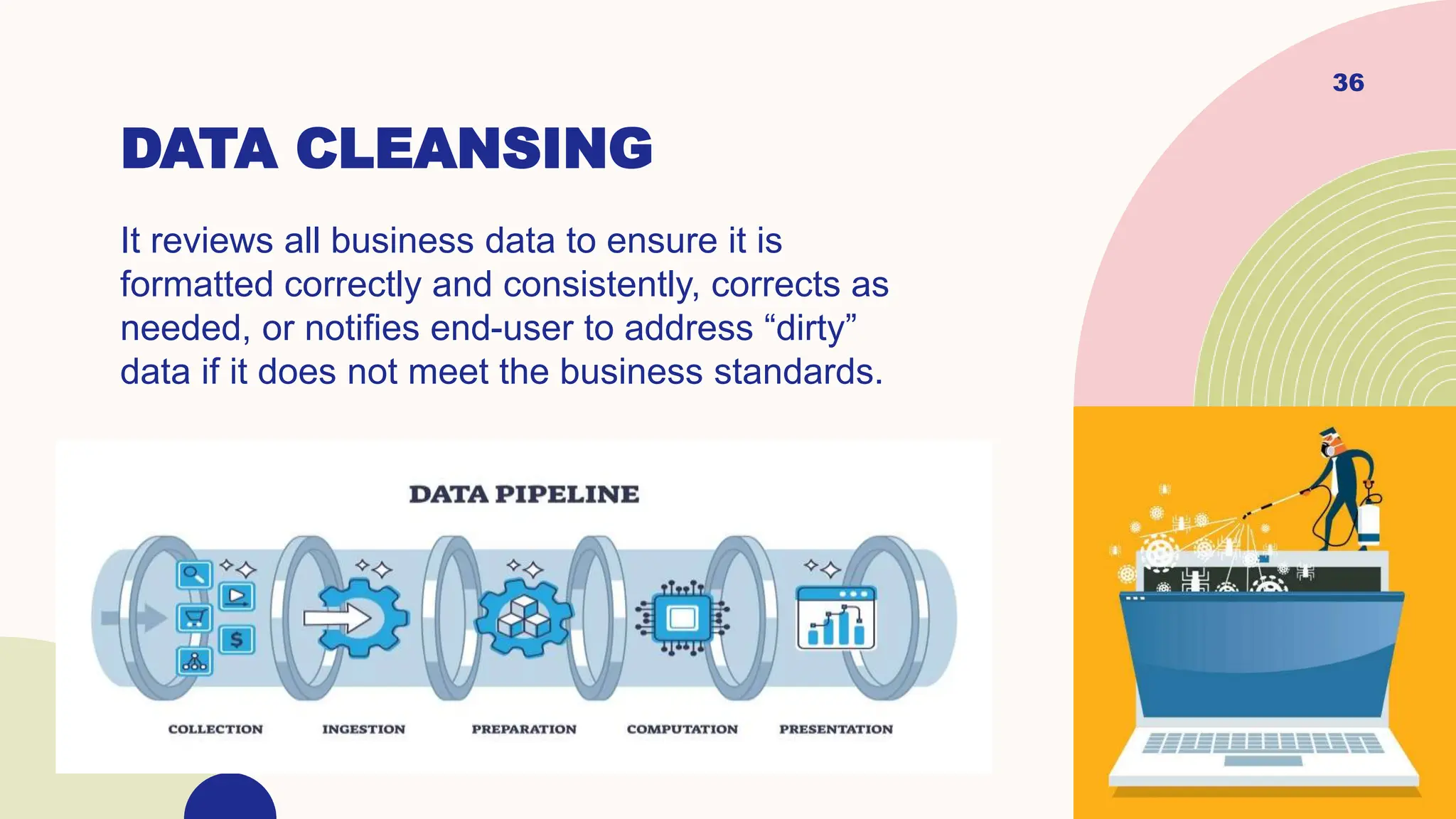 36

DATA CLEANSING

It reviews all business data to ensure it is formatted correctly and consistently, corrects as needed, or notifies end-user to address “dirty” data if it does not meet the business standards.

DATA PIPELINE

$

COLLECTION INGESTION PREPARATION COMPUTATION PRESENTATION